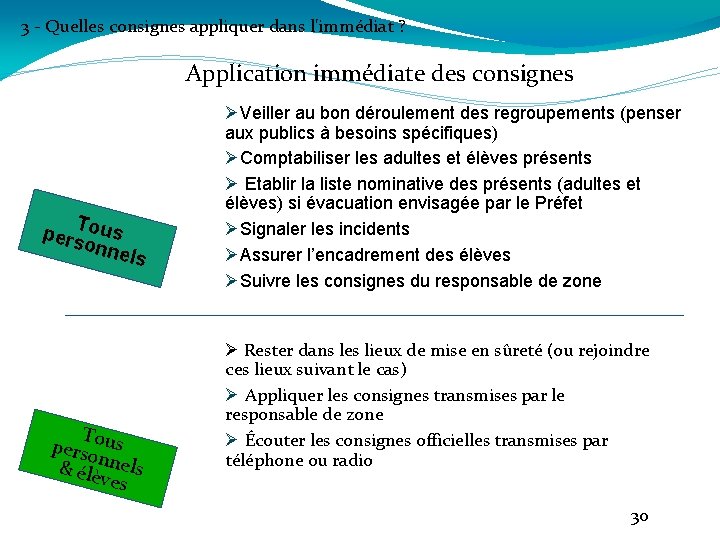 3 - Quelles consignes appliquer dans l'immédiat ?

Application immédiate des consignes

Tous personnels

➢Veiller au bon déroulement des regroupements (penser aux publics à besoins spécifiques)

➢Comptabiliser les adultes et élèves présents

➢ Etablir la liste nominative des présents (adultes et élèves) si évacuation envisagée par le Préfet

➢Signaler les incidents

➢Assurer l'encadrement des élèves

➢Suivre les consignes du responsable de zone

Tous personnels & élèves

➢ Rester dans les lieux de mise en sûreté (ou rejoindre ces lieux suivant le cas)

➢ Appliquer les consignes transmises par le responsable de zone

➢ Écouter les consignes officielles transmises par téléphone ou radio

30